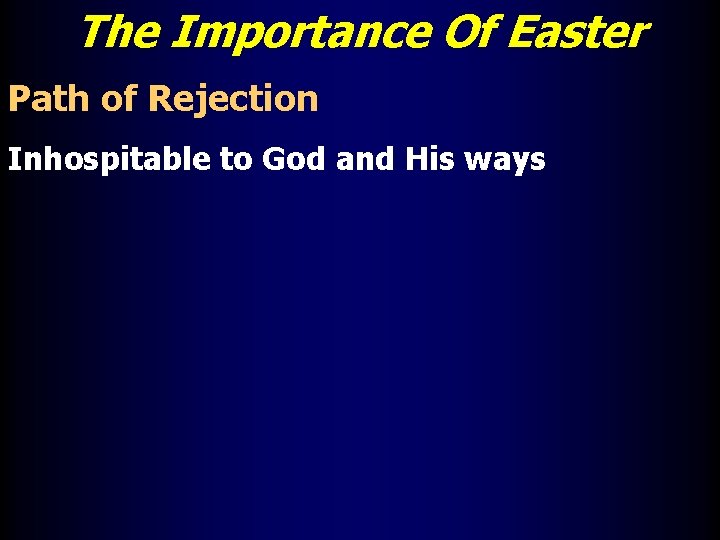 The Importance Of Easter

Path of Rejection

Inhospitable to God and His ways